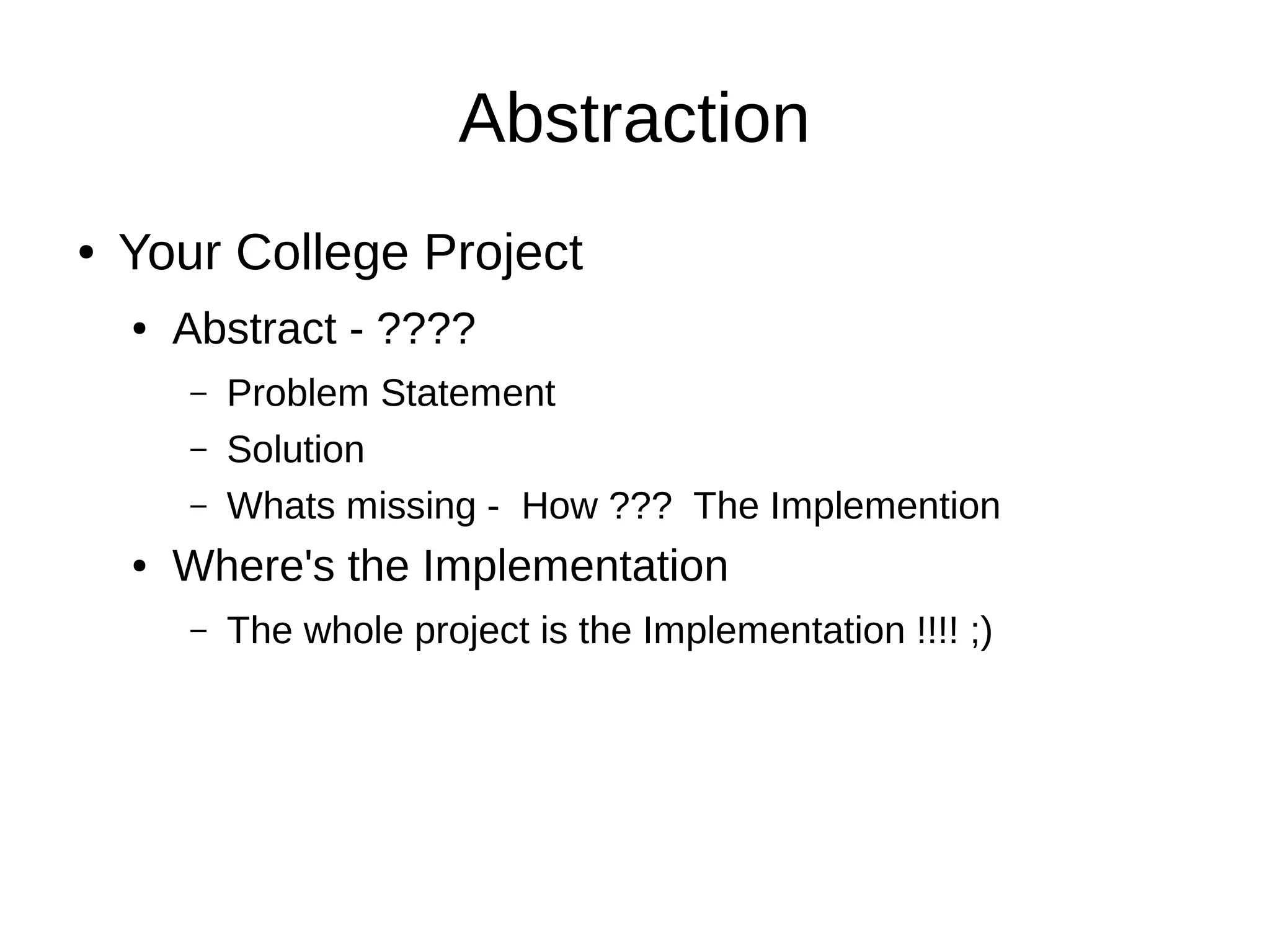 Abstraction

• Your College Project

• Abstract - ????

– Problem Statement

– Solution

– Whats missing - How ??? The Implemention

• Where's the Implementation

– The whole project is the Implementation !!!! ;)